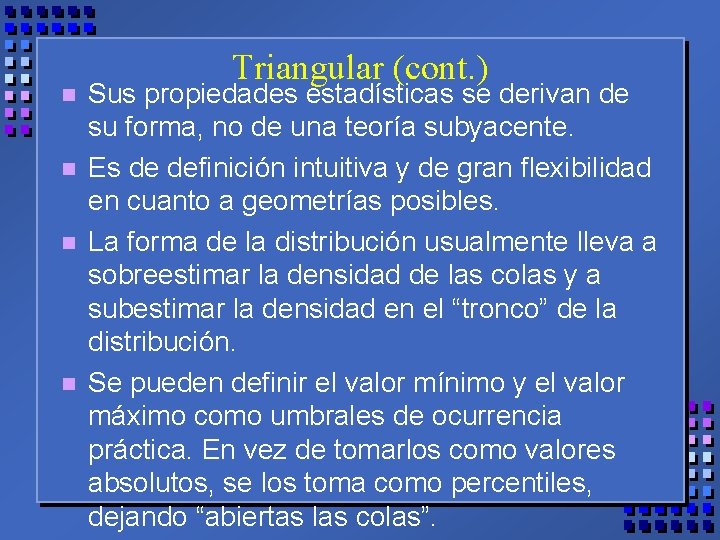 Triangular (cont.)

Sus propiedades estadísticas se derivan de su forma, no de una teoría subyacente.

Es de definición intuitiva y de gran flexibilidad en cuanto a geometrías posibles.

La forma de la distribución usualmente lleva a sobreestimar la densidad de las colas y a subestimar la densidad en el “tronco” de la distribución.

Se pueden definir el valor mínimo y el valor máximo como umbrales de ocurrencia práctica. En vez de tomarlos como valores absolutos, se los toma como percentiles, dejando “abiertas las colas”.